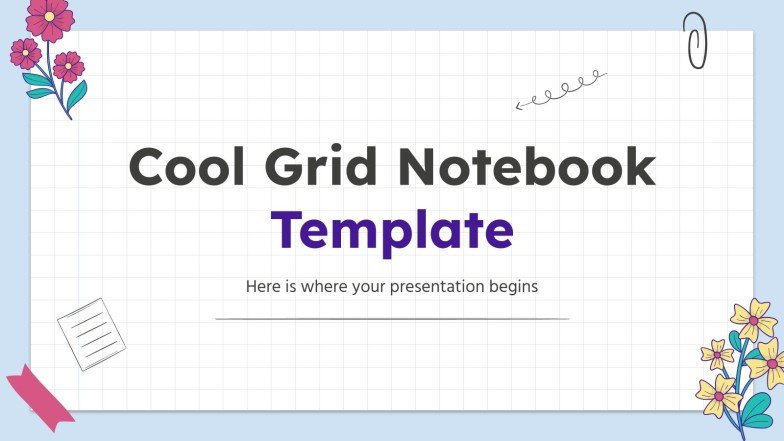 Cool Grid Notebook Template

Here is where your presentation begins